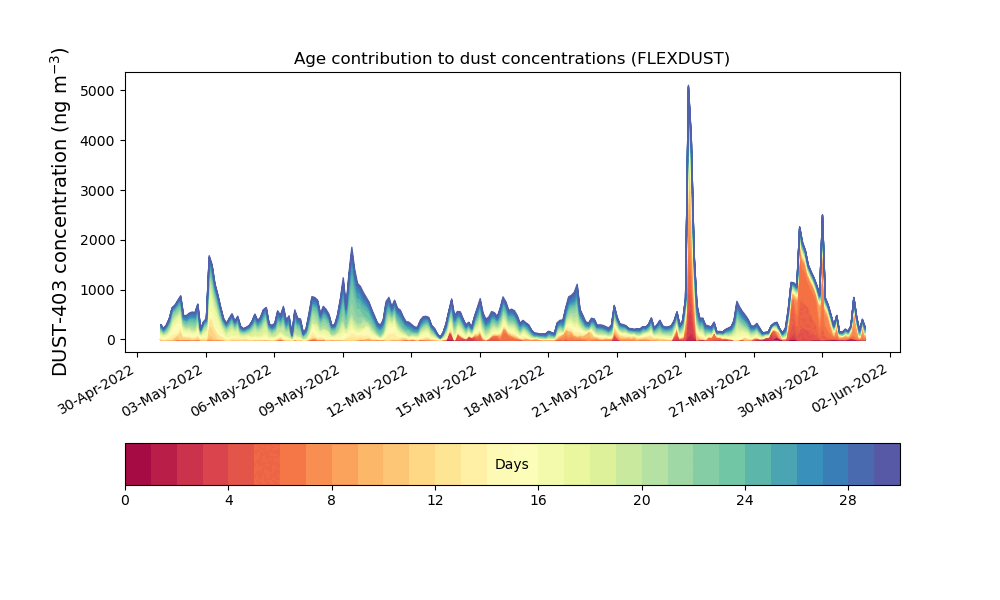 Age contribution to dust concentrations (FLEXDUST)

DUST-403 concentration (ng m$^{-3}$)

5000
4000
3000
2000
1000
0

30-Apr-2022
03-May-2022
06-May-2022
09-May-2022
12-May-2022
15-May-2022
18-May-2022
21-May-2022
24-May-2022
27-May-2022
30-May-2022
02-Jun-2022

Days

0
4
8
12
16
20
24
28